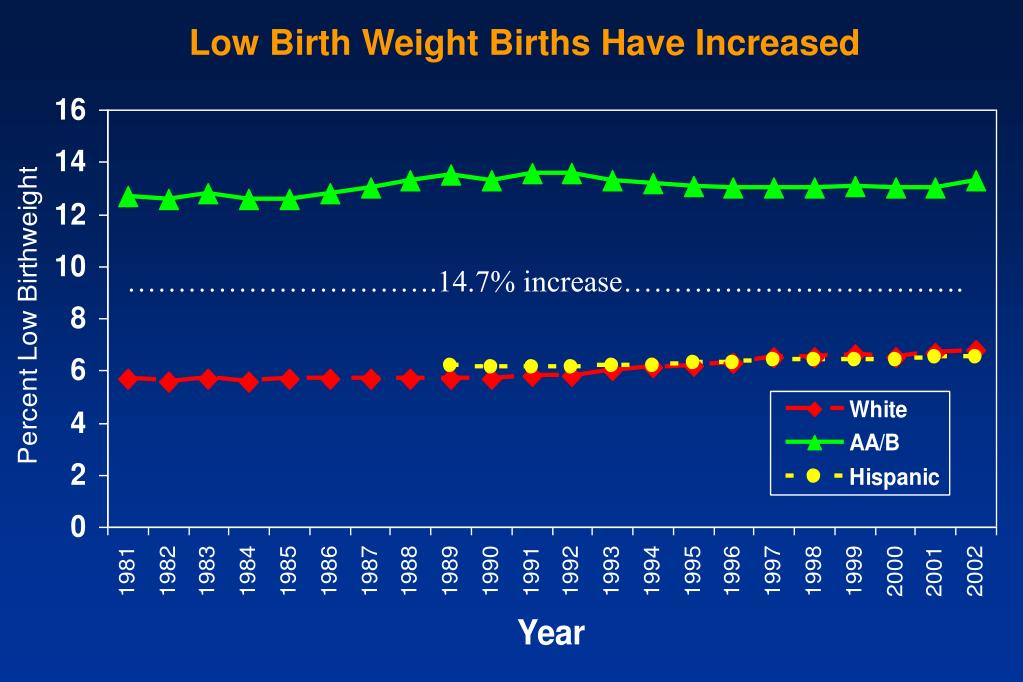 Low Birth Weight Births Have Increased

Percent Low Birthweight

16
14
12
10
8
6
4
2
0

…………………………14.7% increase……………………………

White
AA/B
Hispanic

1981 1982 1983 1984 1985 1986 1987 1988 1989 1990 1991 1992 1993 1994 1995 1996 1997 1998 1999 2000 2001 2002

Year